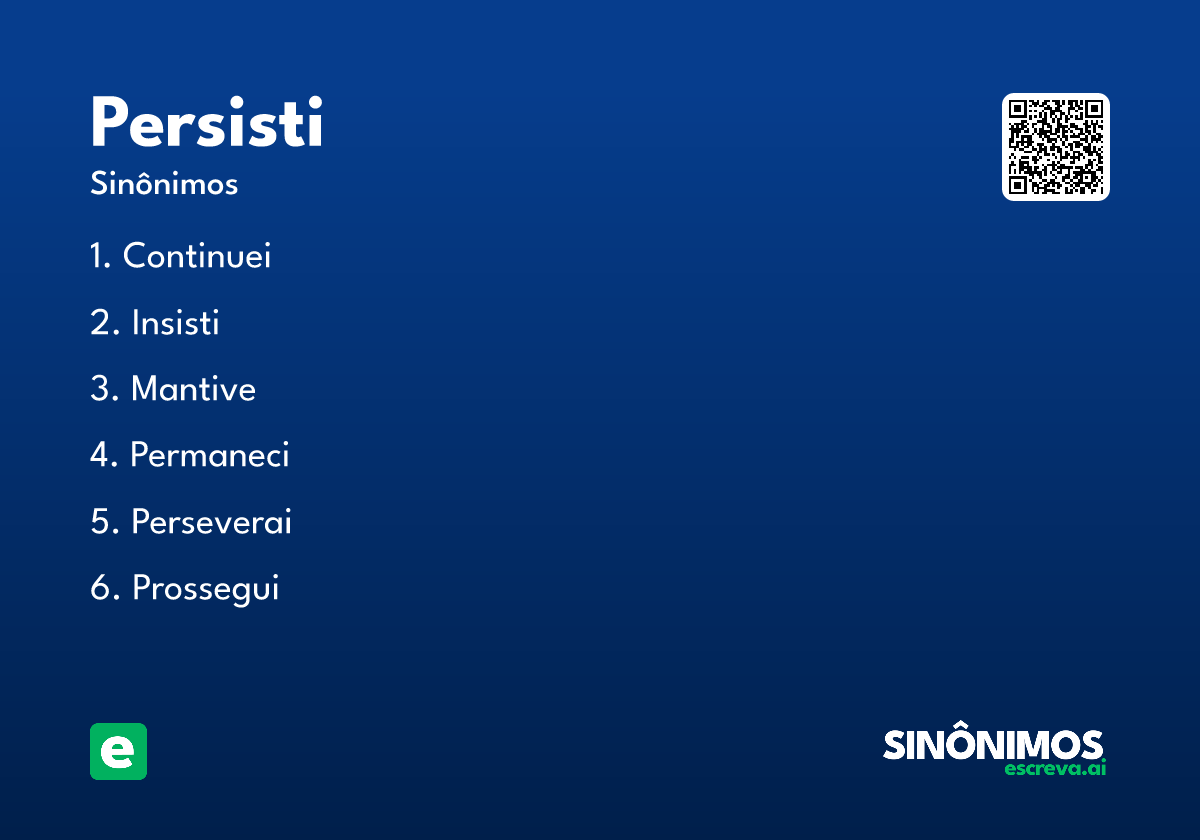 Persisti

Sinônimos

1. Continuei

2. Insisti

3. Mantive

4. Permaneci

5. Perseverai

6. Prossegui

e

SINÔNIMOS
escreva.ai